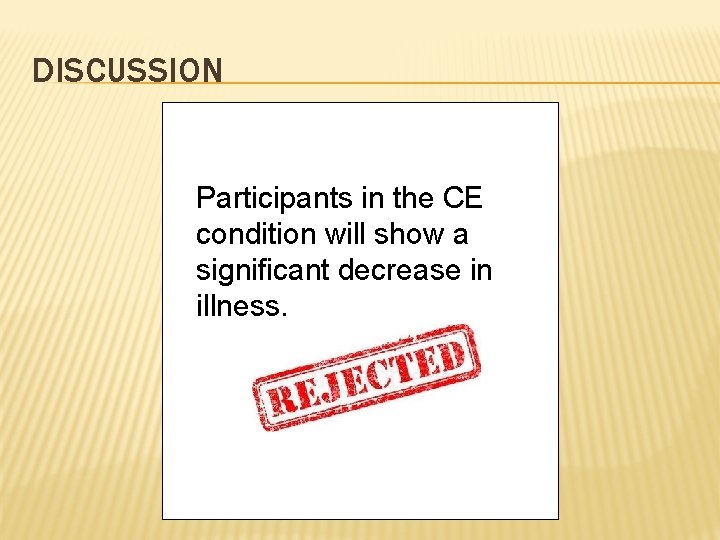 DISCUSSION

Participants in the CE condition will show a significant decrease in illness.

REJECTED